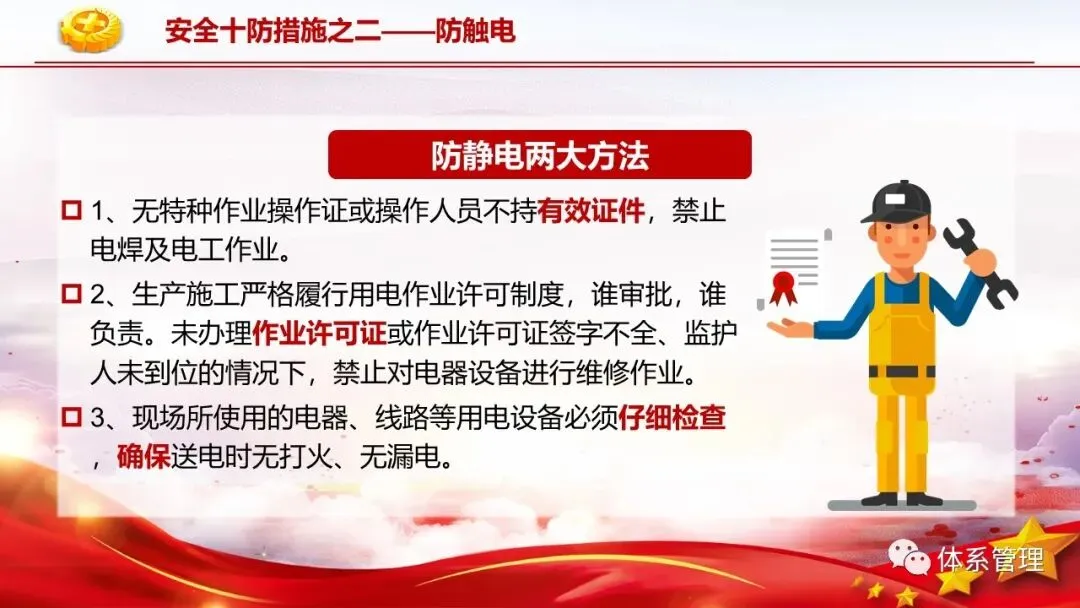 安全十防措施之二——防触电

防静电两大方法

1、无特种作业操作证或操作人员不持有效证件，禁止电焊及电工作业。

2、生产施工严格履行用电作业许可制度，谁审批，谁负责。未办理作业许可证或作业许可证签字不全、监护人未到位的情况下，禁止对电器设备进行维修作业。

3、现场所使用的电器、线路等用电设备必须仔细检查，确保送电时无打火、无漏电。

体系管理